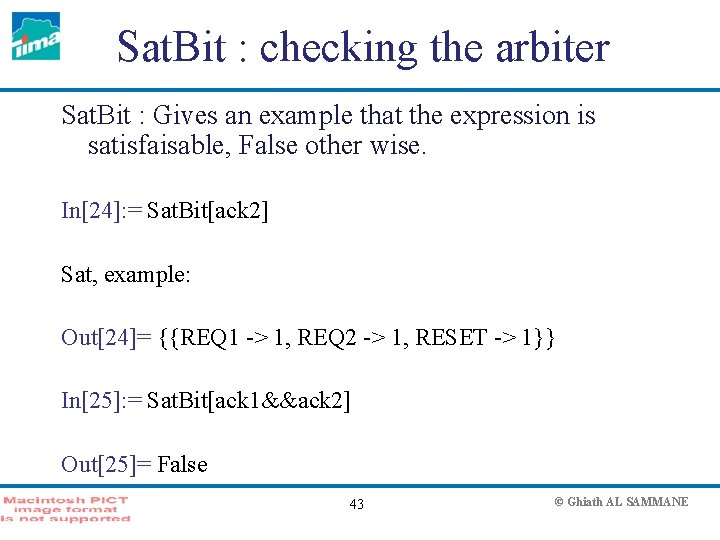 tima

SatBit : checking the arbiter

SatBit : Gives an example that the expression is satisfaisable, False other wise.

In[24]:= SatBit[ack2]

Sat, example:

Out[24]= {{REQ1 -> 1, REQ2 -> 1, RESET -> 1}}

In[25]:= SatBit[ack1&&ack2]

Out[25]= False

Macintosh PICT image format is not supported

43

© Ghiath AL SAMMANE